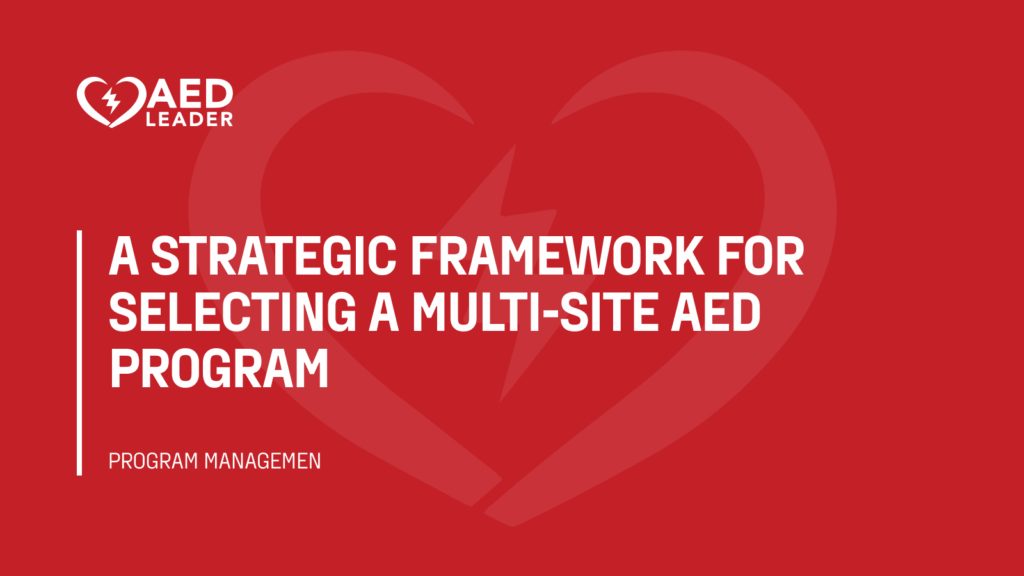 AED LEADER

A STRATEGIC FRAMEWORK FOR SELECTING A MULTI-SITE AED PROGRAM

PROGRAM MANAGEMEN